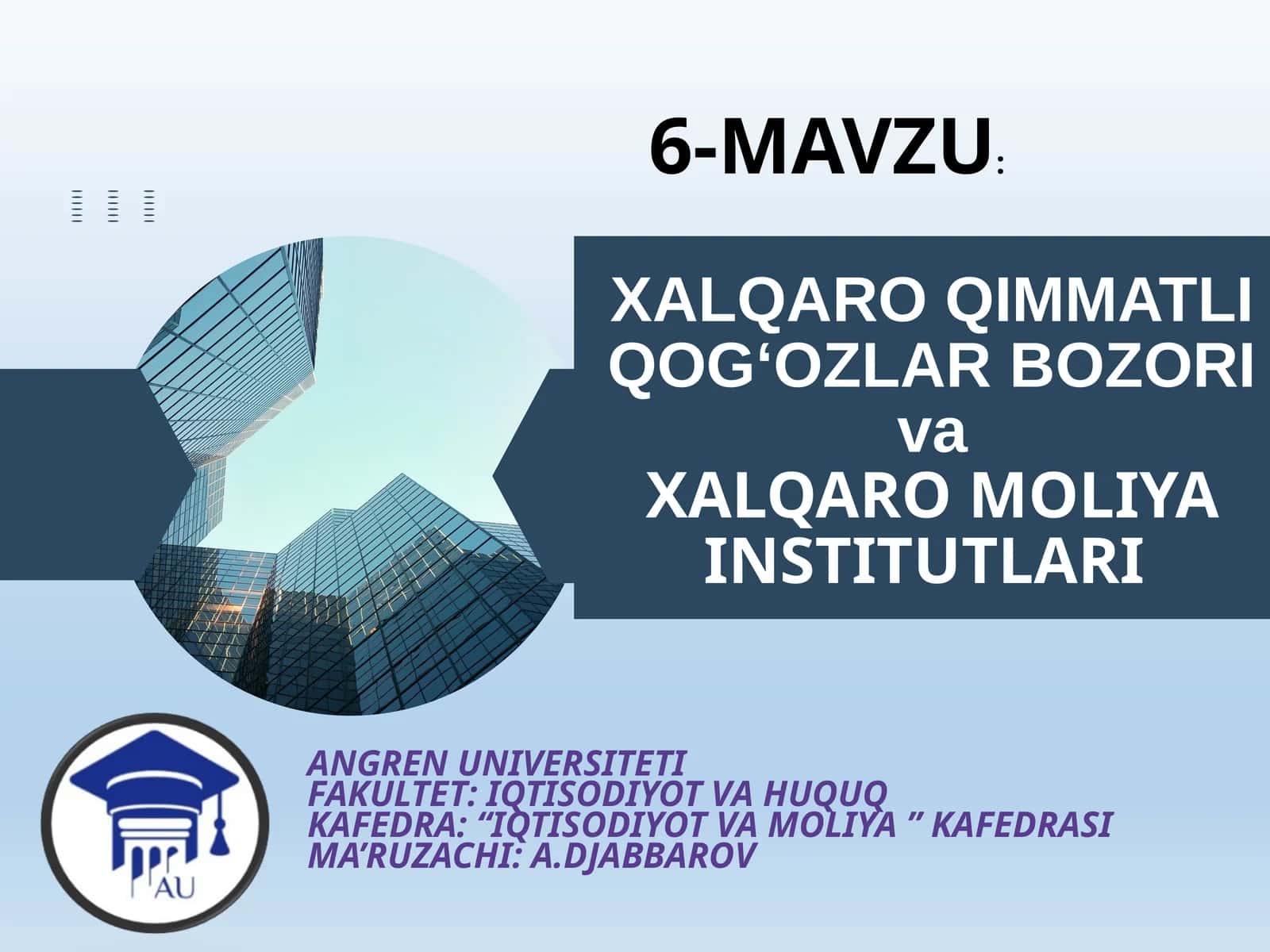 6-MAVZU:

XALQARO QIMMATLI QOG‘OZLAR BOZORI va XALQARO MOLIYA INSTITUTLARI

AU

ANGREN UNIVERSITETI
FAKULTET: IQTISODIYOT VA HUQUQ
KAFEDRA: “IQTISODIYOT VA MOLIYA ” KAFEDRASI
MA’RUZACHI: A.DJABBAROV